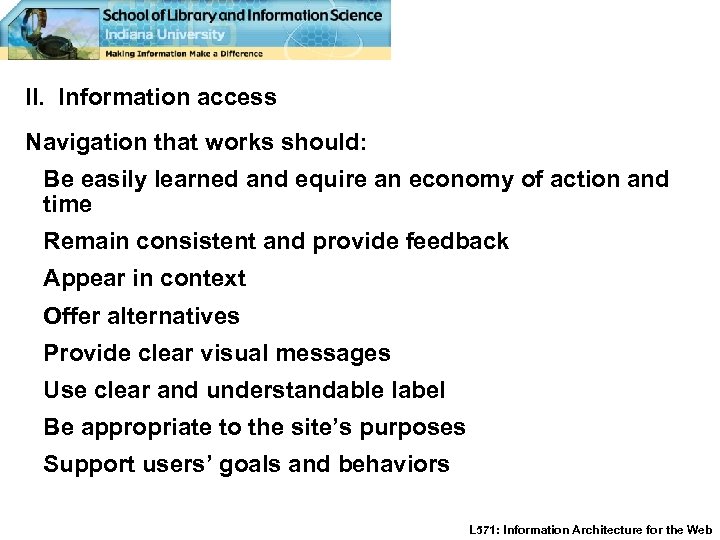 School of Library and Information Science
Indiana University
Making Information Make a Difference

II. Information access

Navigation that works should:

Be easily learned and equire an economy of action and time

Remain consistent and provide feedback

Appear in context

Offer alternatives

Provide clear visual messages

Use clear and understandable label

Be appropriate to the site's purposes

Support users' goals and behaviors

L571: Information Architecture for the Web